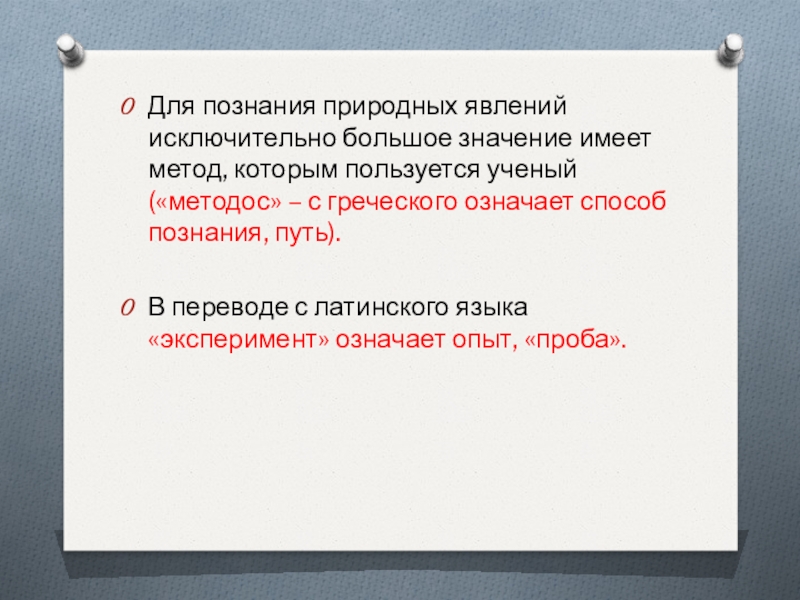 Для познания природных явлений исключительно большое значение имеет метод, которым пользуется ученый («методос» – с греческого означает способ познания, путь).

В переводе с латинского языка «эксперимент» означает опыт, «проба».